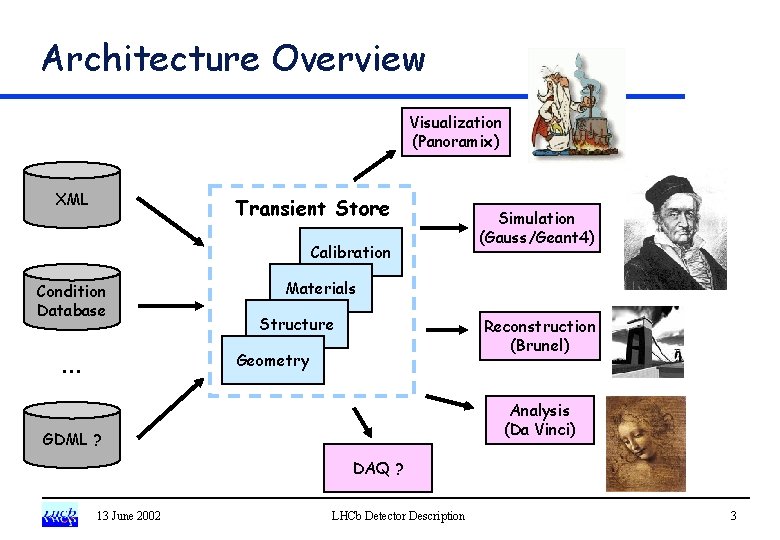 Architecture Overview

XML

Condition Database

...

GDML ?

Transient Store

Calibration

Materials

Structure

Geometry

Visualization (Panoramix)

Simulation (Gauss/Geant4)

Reconstruction (Brunel)

Analysis (Da Vinci)

DAQ ?

LHCb

13 June 2002

LHCb Detector Description

3